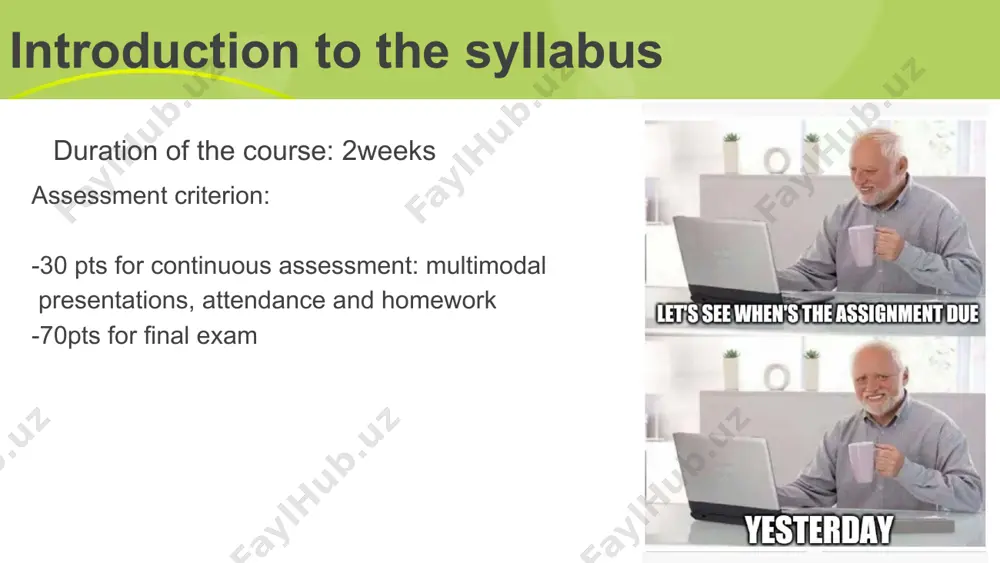 Introduction to the syllabus

Duration of the course: 2weeks

Assessment criterion:

-30 pts for continuous assessment: multimodal presentations, attendance and homework
-70pts for final exam

LET'S SEE WHEN'S THE ASSIGNMENT DUE

YESTERDAY

FaylHub.uz